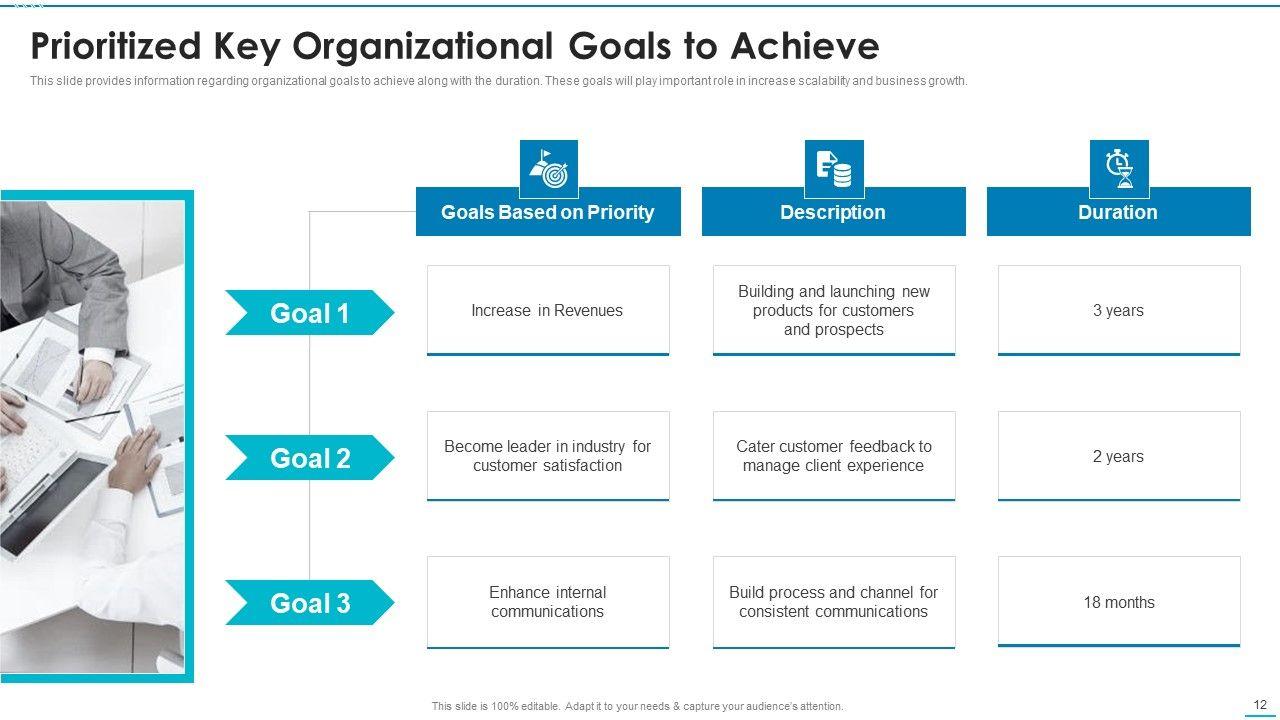 Prioritized Key Organizational Goals to Achieve

This slide provides information regarding organizational goals to achieve along with the duration. These goals will play important role in increase scalability and business growth.

| | Goals Based on Priority | Description | Duration |
|---|---|---|---|
| Goal 1 | Increase in Revenues | Building and launching new products for customers and prospects | 3 years |
| Goal 2 | Become leader in industry for customer satisfaction | Cater customer feedback to manage client experience | 2 years |
| Goal 3 | Enhance internal communications | Build process and channel for consistent communications | 18 months |

This slide is 100% editable. Adapt it to your needs & capture your audience's attention.

12